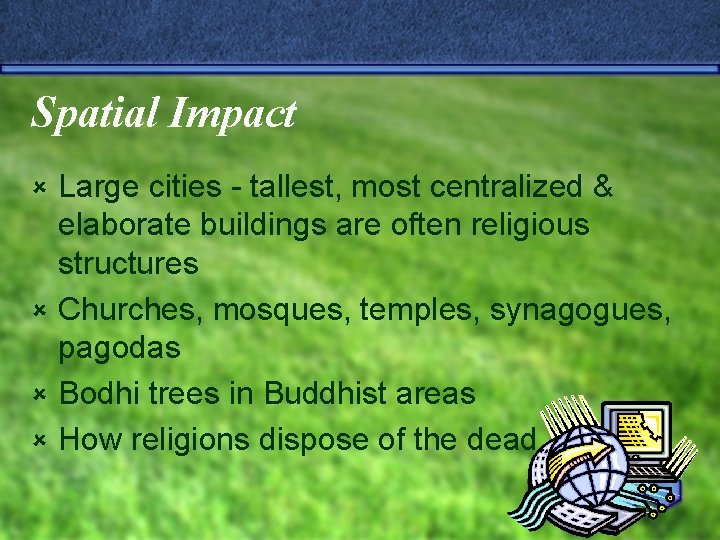 Spatial Impact

× Large cities - tallest, most centralized & elaborate buildings are often religious structures
× Churches, mosques, temples, synagogues, pagodas
× Bodhi trees in Buddhist areas
× How religions dispose of the dead